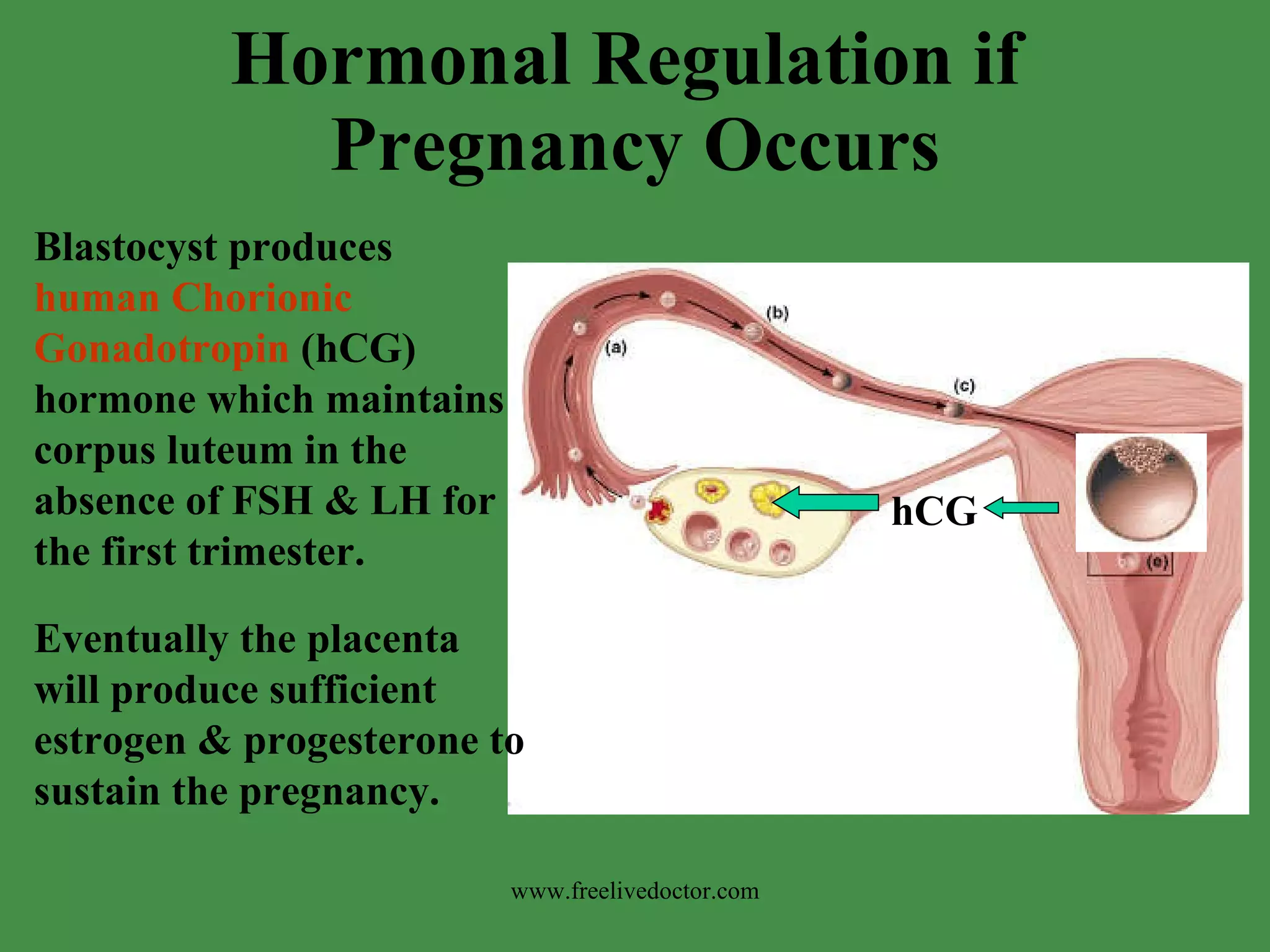 Hormonal Regulation if Pregnancy Occurs

Blastocyst produces human Chorionic Gonadotropin (hCG) hormone which maintains corpus luteum in the absence of FSH & LH for the first trimester.

Eventually the placenta will produce sufficient estrogen & progesterone to sustain the pregnancy.

(a)

(b)

(c)

hCG

(e)

www.freelivedoctor.com